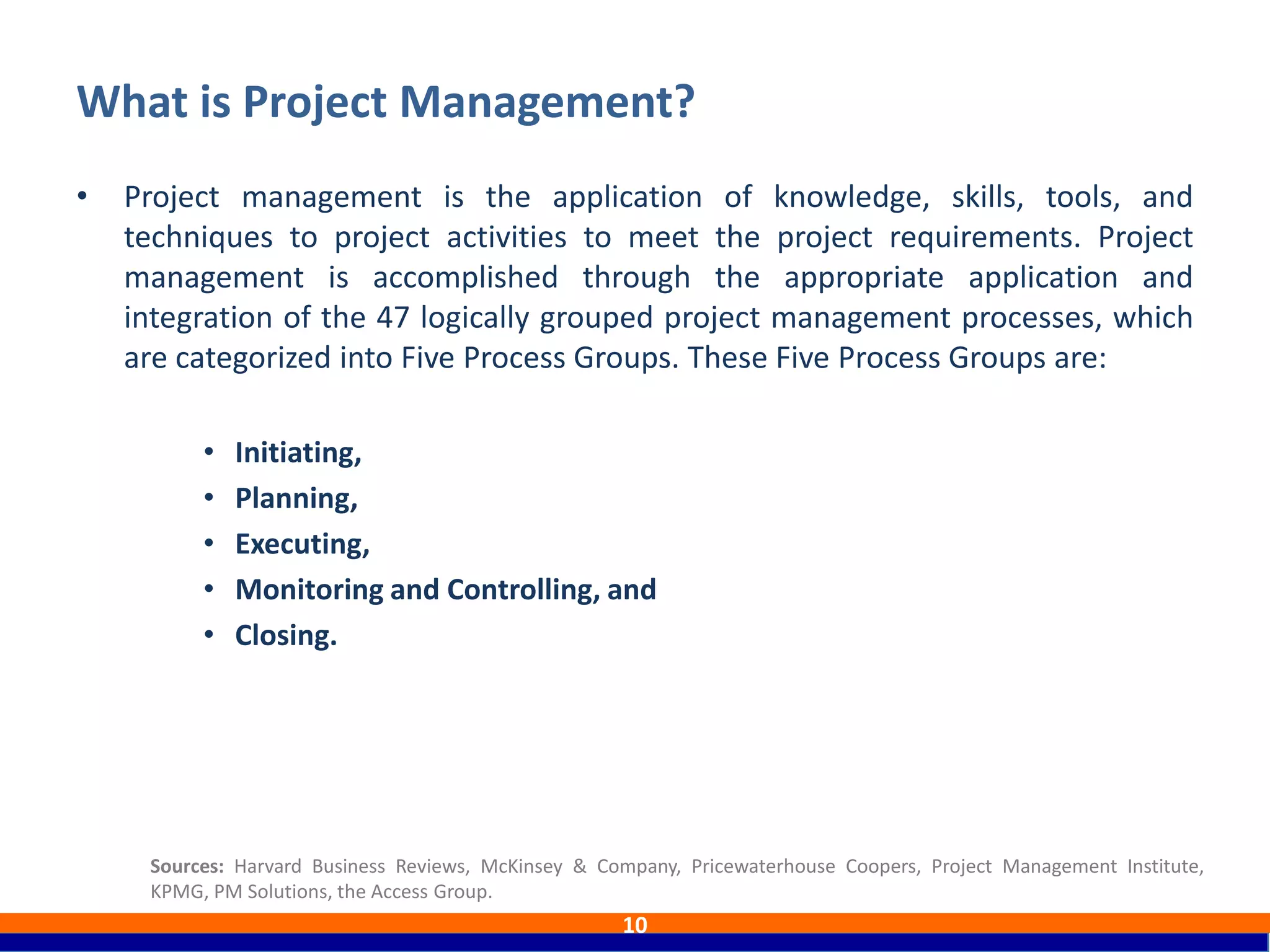 What is Project Management?

• Project management is the application of knowledge, skills, tools, and techniques to project activities to meet the project requirements. Project management is accomplished through the appropriate application and integration of the 47 logically grouped project management processes, which are categorized into Five Process Groups. These Five Process Groups are:

• Initiating,
• Planning,
• Executing,
• Monitoring and Controlling, and
• Closing.

Sources: Harvard Business Reviews, McKinsey & Company, Pricewaterhouse Coopers, Project Management Institute, KPMG, PM Solutions, the Access Group.

10